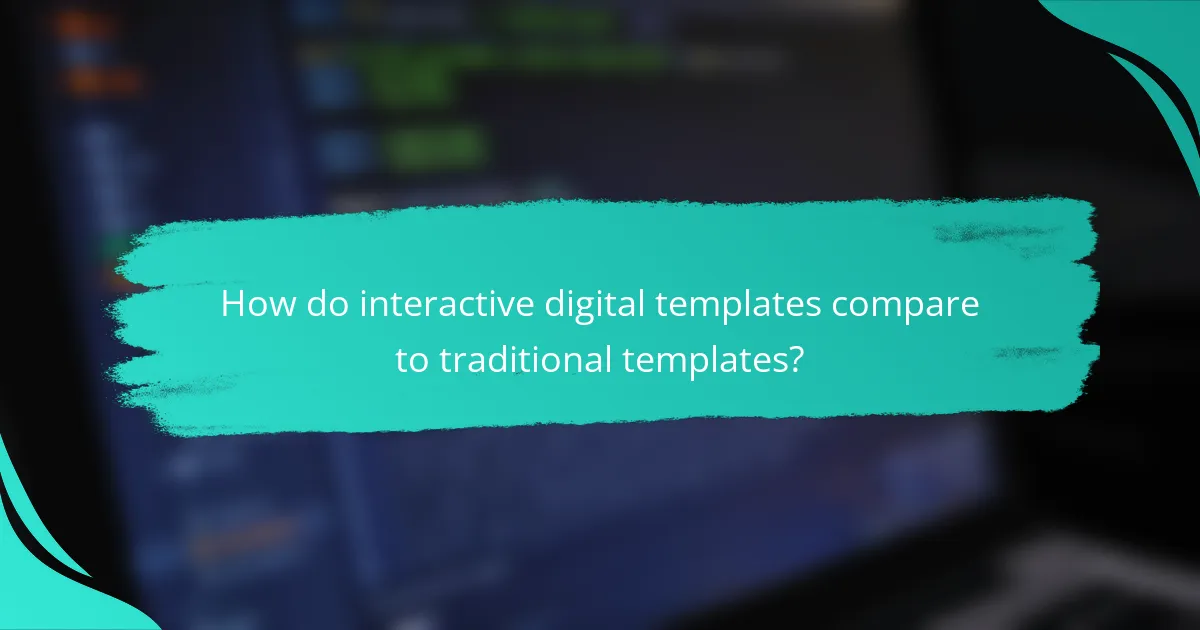 How do interactive digital templates compare to traditional templates?